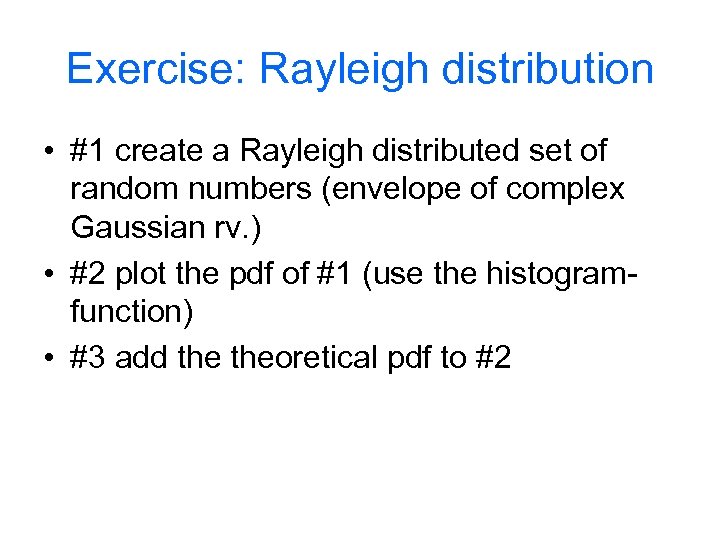 Exercise: Rayleigh distribution

• #1 create a Rayleigh distributed set of random numbers (envelope of complex Gaussian rv.)
• #2 plot the pdf of #1 (use the histogram-function)
• #3 add the theoretical pdf to #2